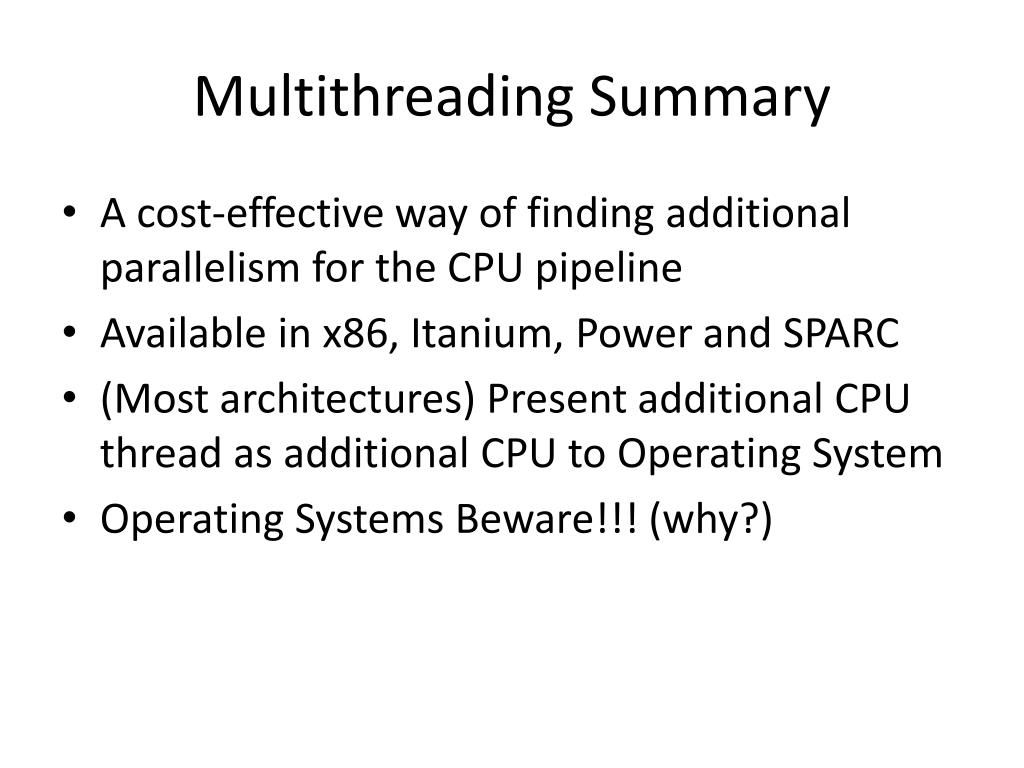 Multithreading Summary

• A cost-effective way of finding additional parallelism for the CPU pipeline
• Available in x86, Itanium, Power and SPARC
• (Most architectures) Present additional CPU thread as additional CPU to Operating System
• Operating Systems Beware!!! (why?)